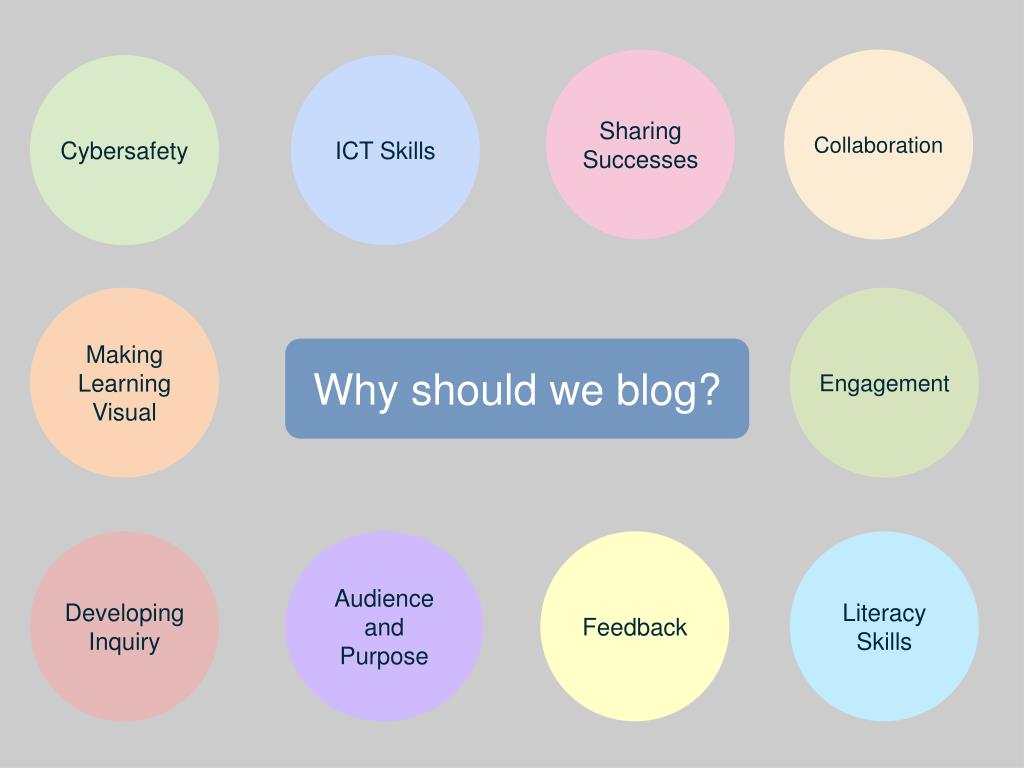 Cybersafety

ICT Skills

Sharing Successes

Collaboration

Making Learning Visual

Why should we blog?

Engagement

Developing Inquiry

Audience and Purpose

Feedback

Literacy Skills